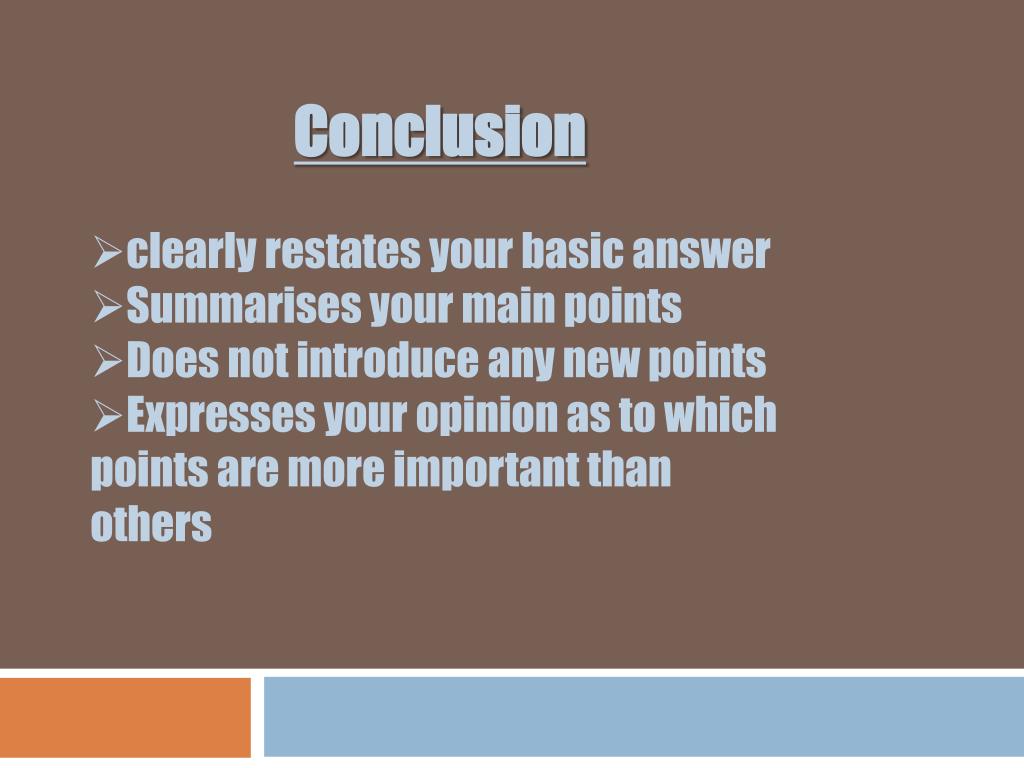 Conclusion

➢clearly restates your basic answer
➢Summarises your main points
➢Does not introduce any new points
➢Expresses your opinion as to which points are more important than others